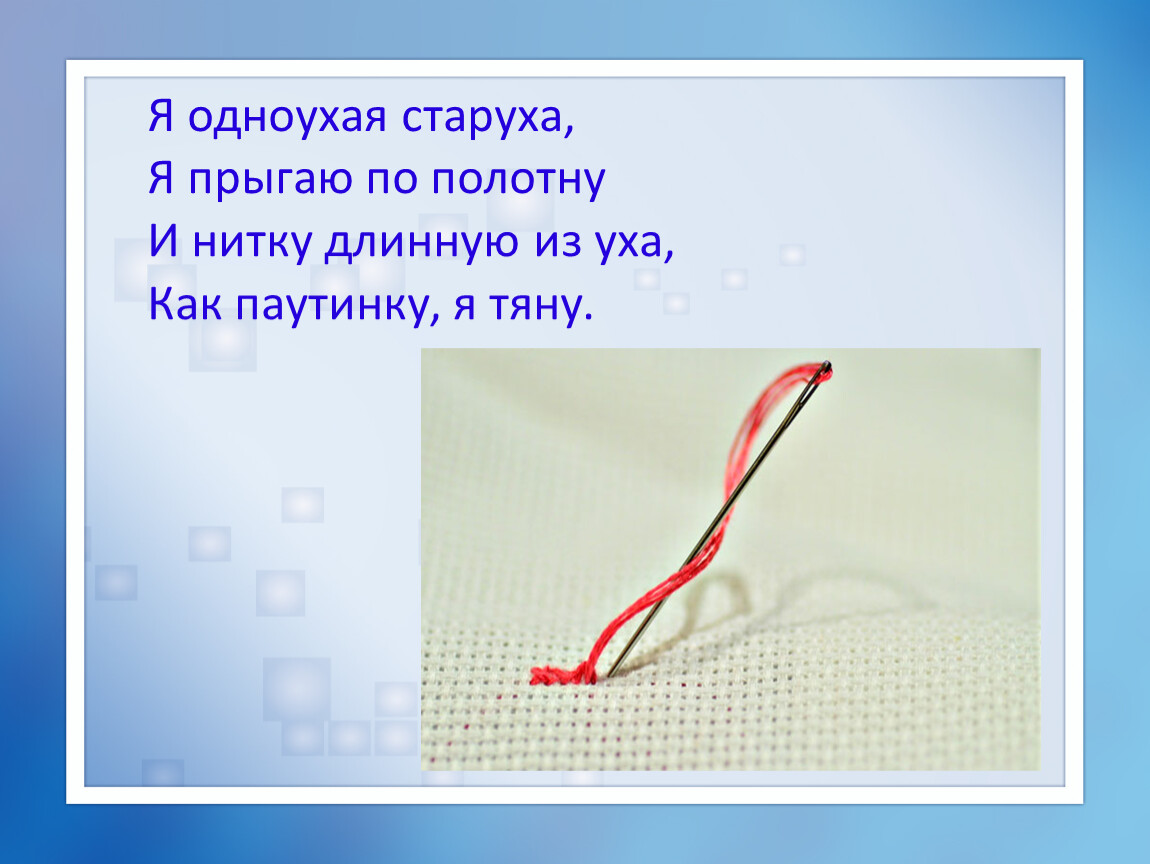 Я одноухая старуха,
Я прыгаю по полотну
И нитку длинную из уха,
Как паутинку, я тяну.